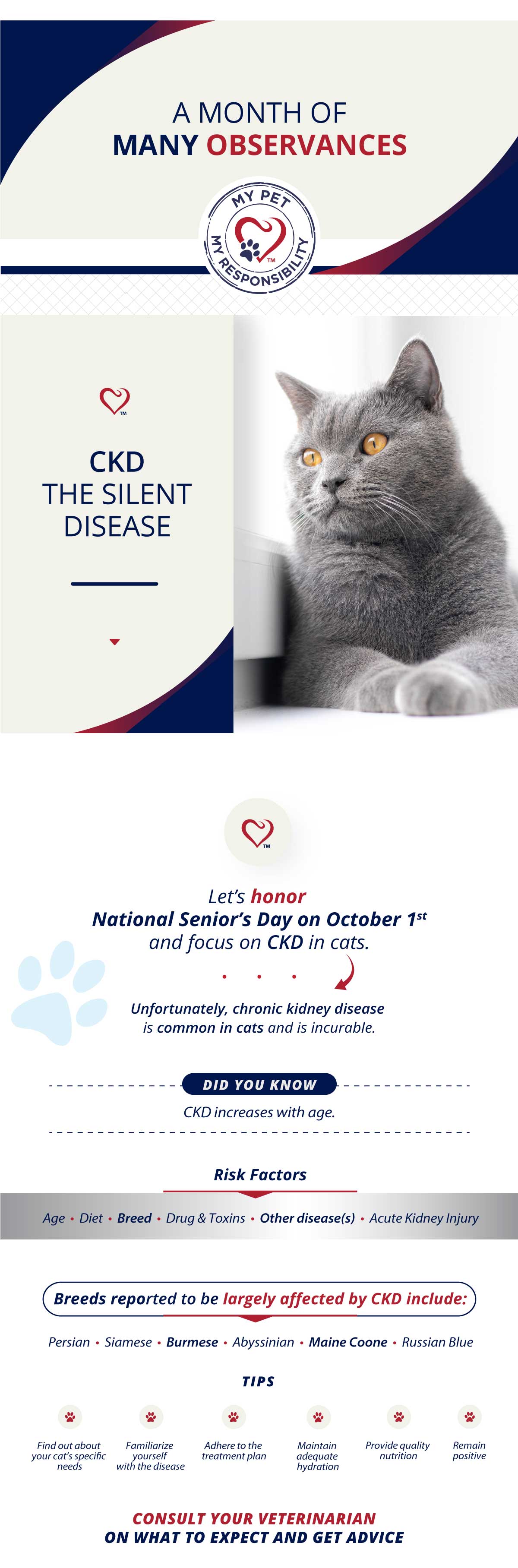 A MONTH OF
MANY OBSERVANCES

MY PET
MY RESPONSIBILITY
TM

TM

CKD
THE SILENT
DISEASE

TM

Let's honor
National Senior's Day on October 1$^{st}$
and focus on CKD in cats.

Unfortunately, chronic kidney disease is common in cats and is incurable.

DID YOU KNOW

CKD increases with age.

Risk Factors

Age • Diet • Breed • Drug & Toxins • Other disease(s) • Acute Kidney Injury

Breeds reported to be largely affected by CKD include:

Persian • Siamese • Burmese • Abyssinian • Maine Coone • Russian Blue

TIPS

Find out about your cat's specific needs

Familiarize yourself with the disease

Adhere to the treatment plan

Maintain adequate hydration

Provide quality nutrition

Remain positive

CONSULT YOUR VETERINARIAN
ON WHAT TO EXPECT AND GET ADVICE